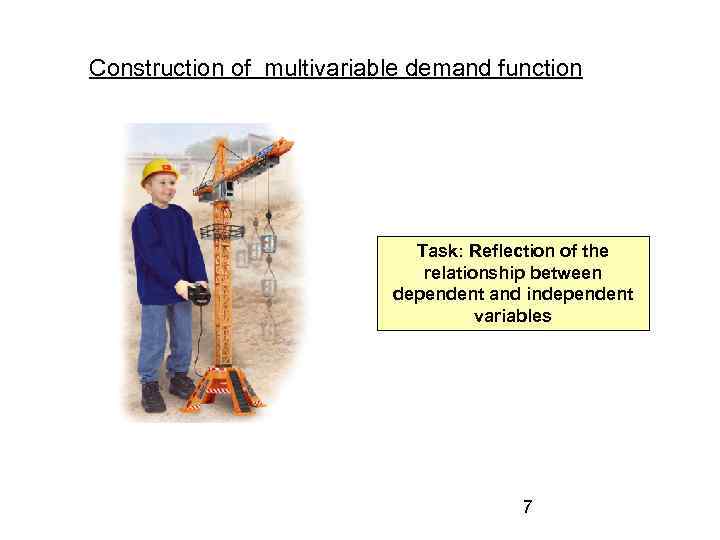 Construction of multivariable demand function

Task: Reflection of the relationship between dependent and independent variables

7